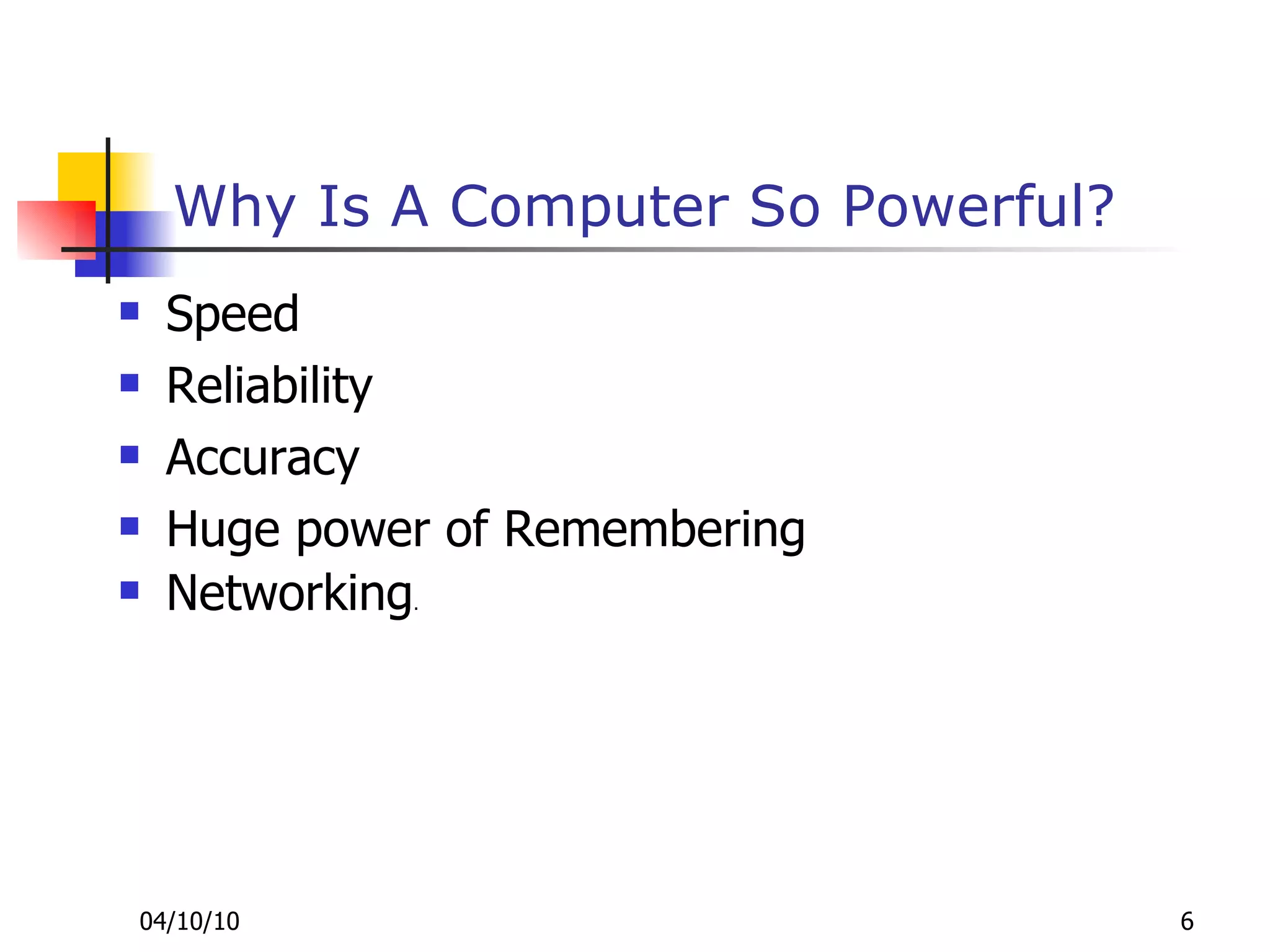 Why Is A Computer So Powerful?

- Speed
- Reliability
- Accuracy
- Huge power of Remembering
- Networking.

04/10/10

6